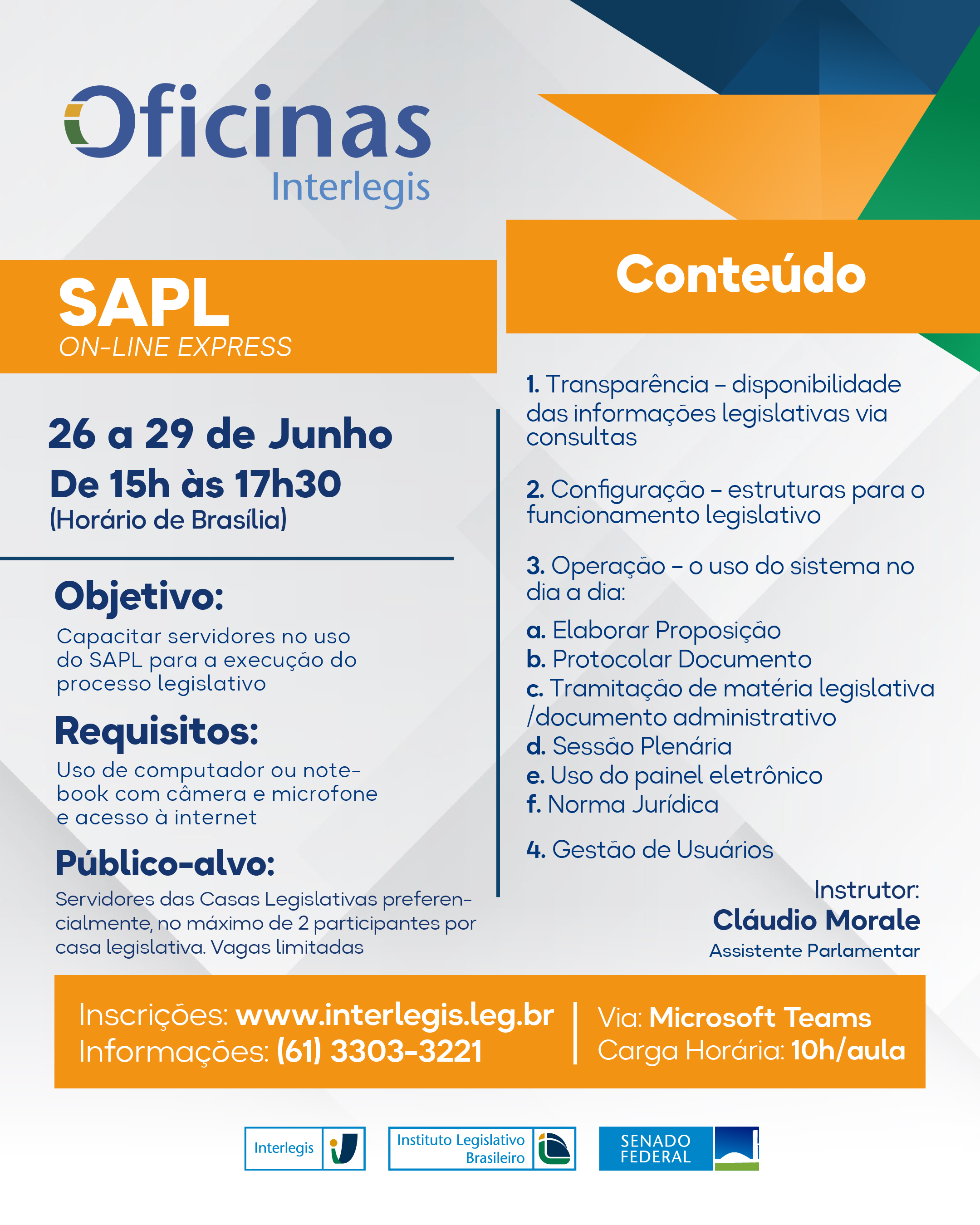 Oficinas
Interlegis

SAPL
ON-LINE EXPRESS

26 a 29 de Junho
De 15h às 17h30
(Horário de Brasília)

Objetivo:
Capacitar servidores no uso do SAPL para a execução do processo legislativo

Requisitos:
Uso de computador ou notebook com câmera e microfone e acesso à internet

Público-alvo:
Servidores das Casas Legislativas preferencialmente, no máximo de 2 participantes por casa legislativa. Vagas limitadas

Conteúdo

1. Transparência – disponibilidade das informações legislativas via consultas

2. Configuração – estruturas para o funcionamento legislativo

3. Operação – o uso do sistema no dia a dia:
a. Elaborar Proposição
b. Protocolar Documento
c. Tramitação de matéria legislativa /documento administrativo
d. Sessão Plenária
e. Uso do painel eletrônico
f. Norma Jurídica

4. Gestão de Usuários

Instrutor:
Cláudio Morale
Assistente Parlamentar

Inscrições: www.interlegis.leg.br
Informações: (61) 3303-3221
Via: Microsoft Teams
Carga Horária: 10h/aula

Interlegis
Instituto Legislativo Brasileiro
SENADO FEDERAL